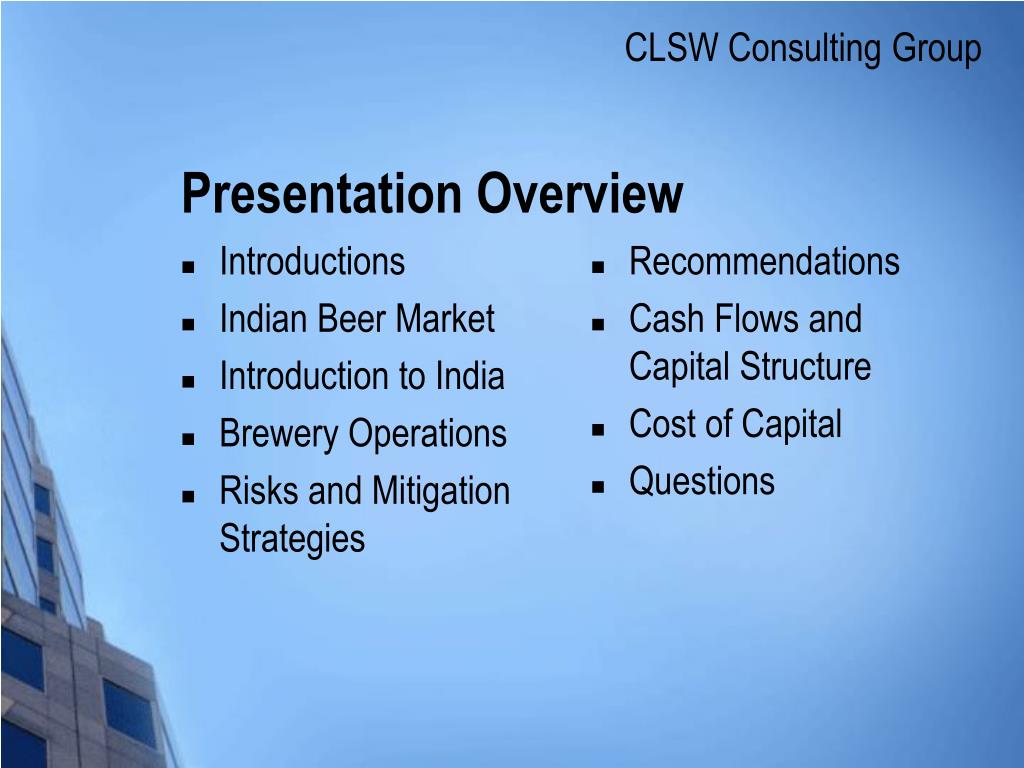 CLSW Consulting Group

Presentation Overview

- Introductions
- Indian Beer Market
- Introduction to India
- Brewery Operations
- Risks and Mitigation Strategies

- Recommendations
- Cash Flows and Capital Structure
- Cost of Capital
- Questions